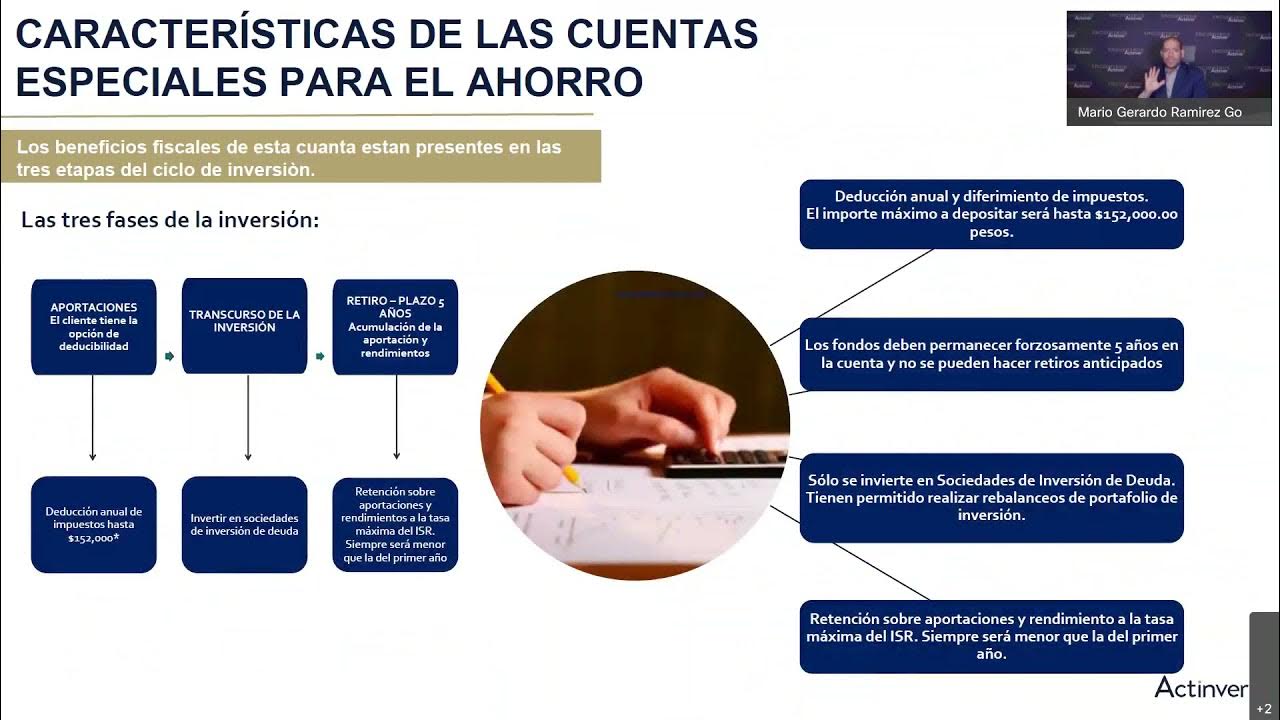 CARACTERÍSTICAS DE LAS CUENTAS ESPECIALES PARA EL AHORRO

Mario Gerardo Ramirez Go

Los beneficios fiscales de esta cuanta estan presentes en las tres etapas del ciclo de inversiòn.

Las tres fases de la inversión:

APORTACIONES
El cliente tiene la opción de deducibilidad

TRANSCURSO DE LA INVERSIÓN

RETIRO – PLAZO 5 AÑOS
Acumulación de la aportación y rendimientos

Deducción anual de impuestos hasta $152,000*

Invertir en sociedades de inversión de deuda

Retención sobre aportaciones y rendimientos a la tasa máxima del ISR. Siempre será menor que la del primer año

Deducción anual y diferimiento de impuestos. El importe máximo a depositar será hasta $152,000.00 pesos.

Los fondos deben permanecer forzosamente 5 años en la cuenta y no se pueden hacer retiros anticipados

Sólo se invierte en Sociedades de Inversión de Deuda. Tienen permitido realizar rebalanceos de portafolio de inversión.

Retención sobre aportaciones y rendimiento a la tasa máxima del ISR. Siempre será menor que la del primer año.

Actinver

+2